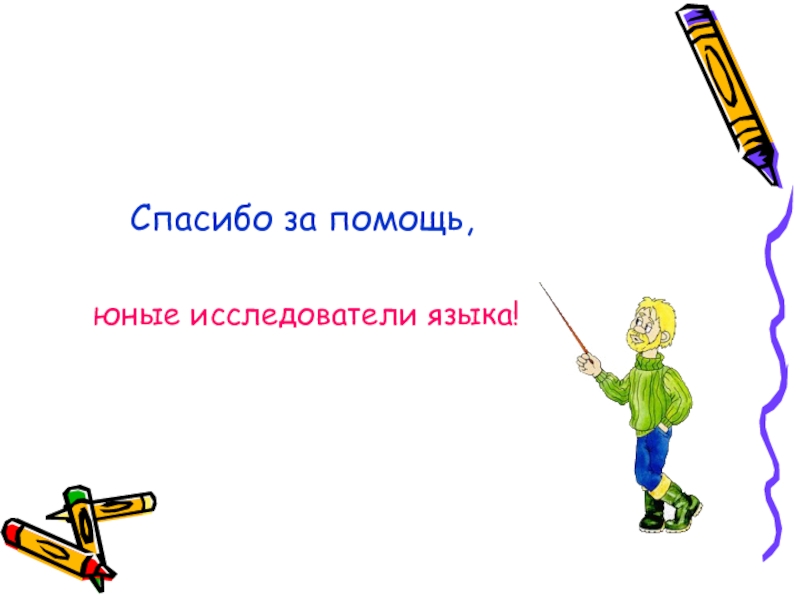 Спасибо за помощь,

юные исследователи языка!